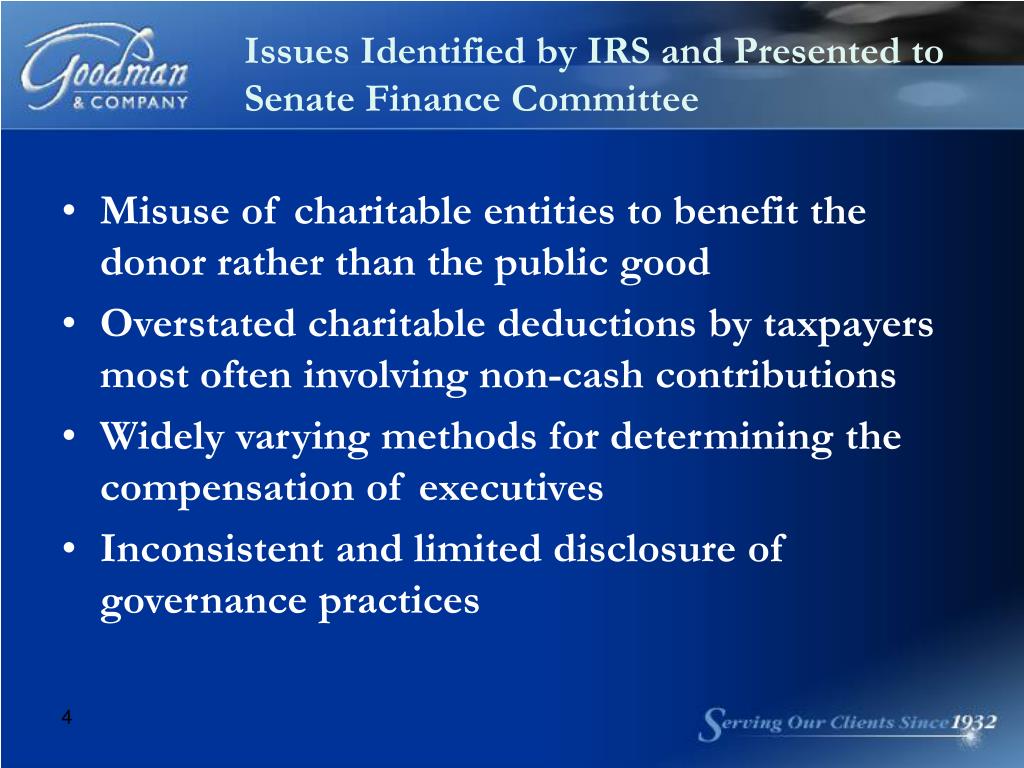 Goodman & COMPANY

Issues Identified by IRS and Presented to Senate Finance Committee

• Misuse of charitable entities to benefit the donor rather than the public good
• Overstated charitable deductions by taxpayers most often involving non-cash contributions
• Widely varying methods for determining the compensation of executives
• Inconsistent and limited disclosure of governance practices

4

Serving Our Clients Since 1932